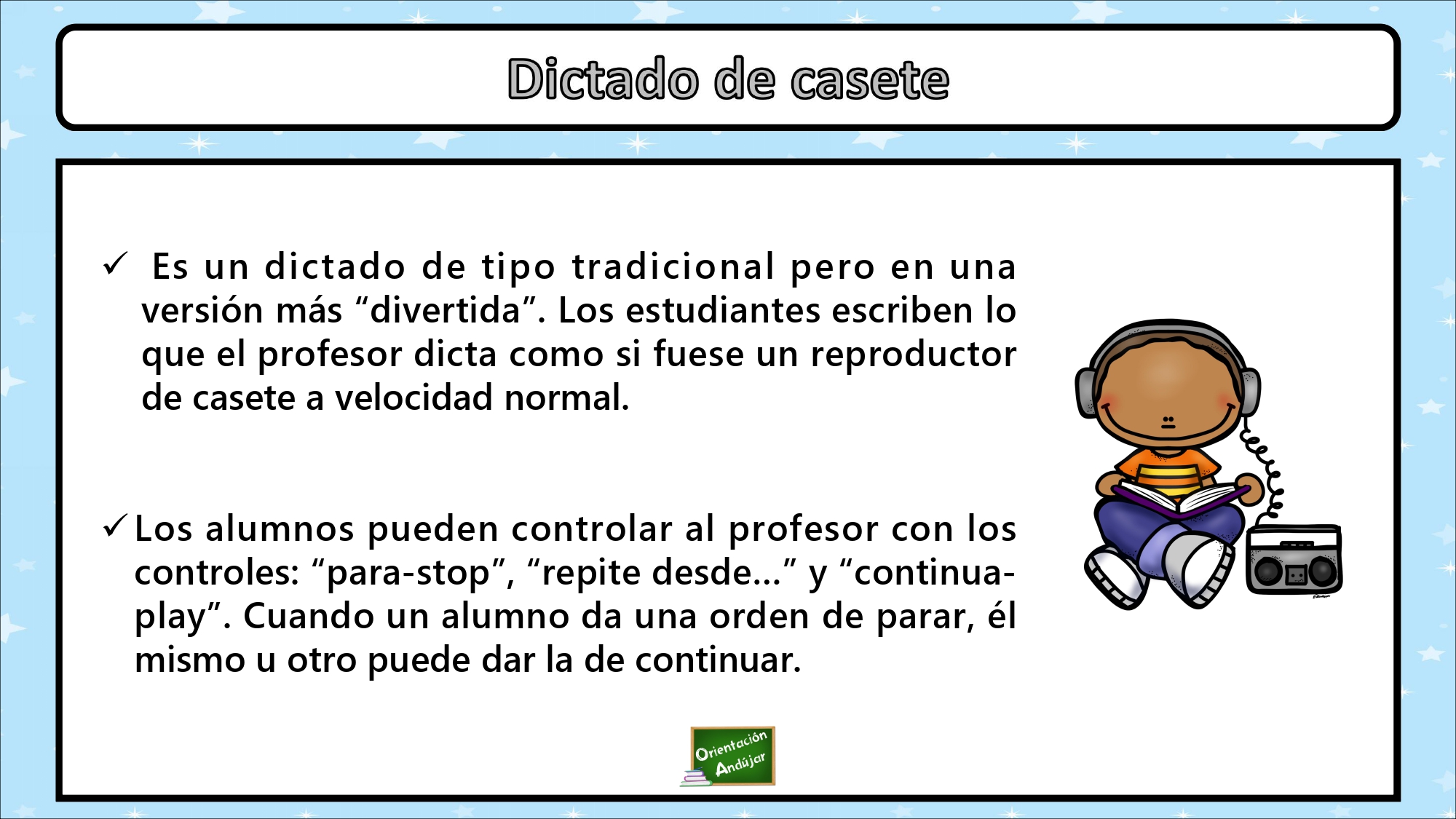 Dictado de casete

✓ Es un dictado de tipo tradicional pero en una versión más “divertida”. Los estudiantes escriben lo que el profesor dicta como si fuese un reproductor de casete a velocidad normal.

✓ Los alumnos pueden controlar al profesor con los controles: “para-stop”, “repite desde…” y “continua-play”. Cuando un alumno da una orden de parar, él mismo u otro puede dar la de continuar.

Orientación Andújar